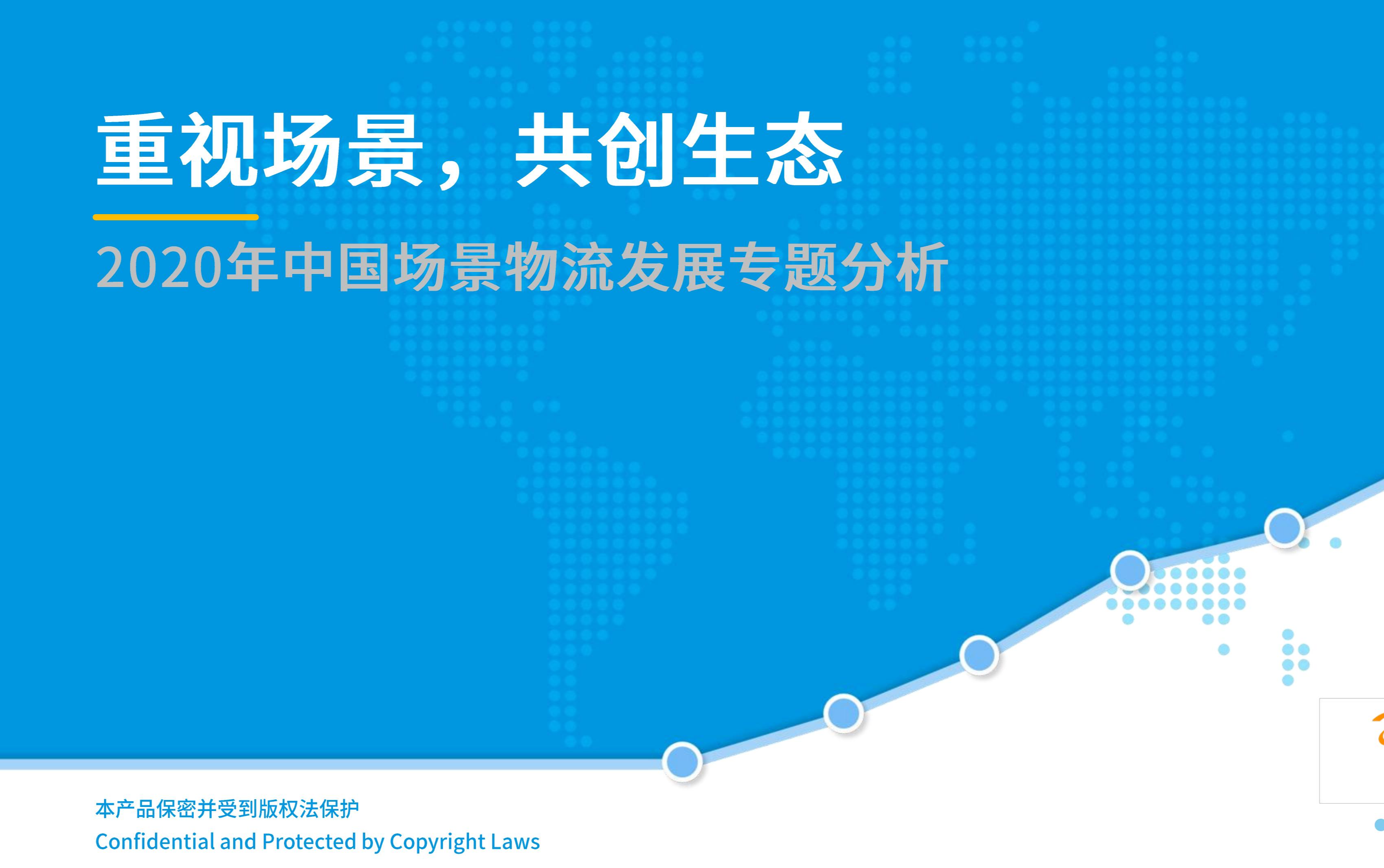 重视场景，共创生态

2020年中国场景物流发展专题分析

本产品保密并受到版权法保护
Confidential and Protected by Copyright Laws